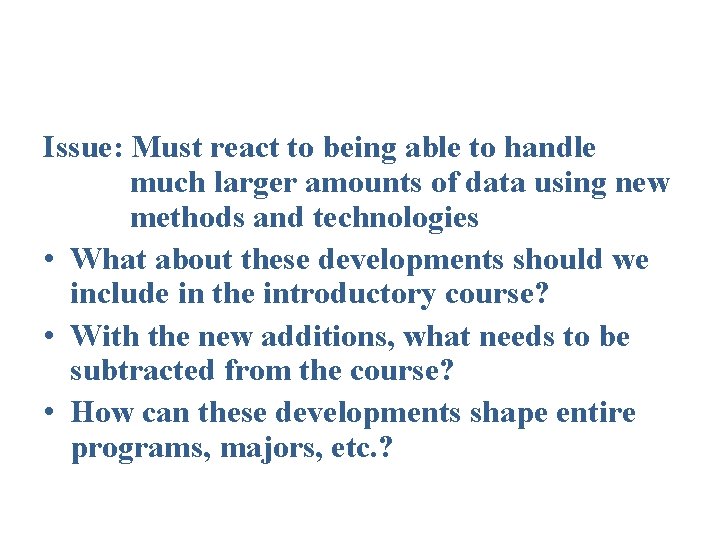 Issue: Must react to being able to handle much larger amounts of data using new methods and technologies

• What about these developments should we include in the introductory course?

• With the new additions, what needs to be subtracted from the course?

• How can these developments shape entire programs, majors, etc.?